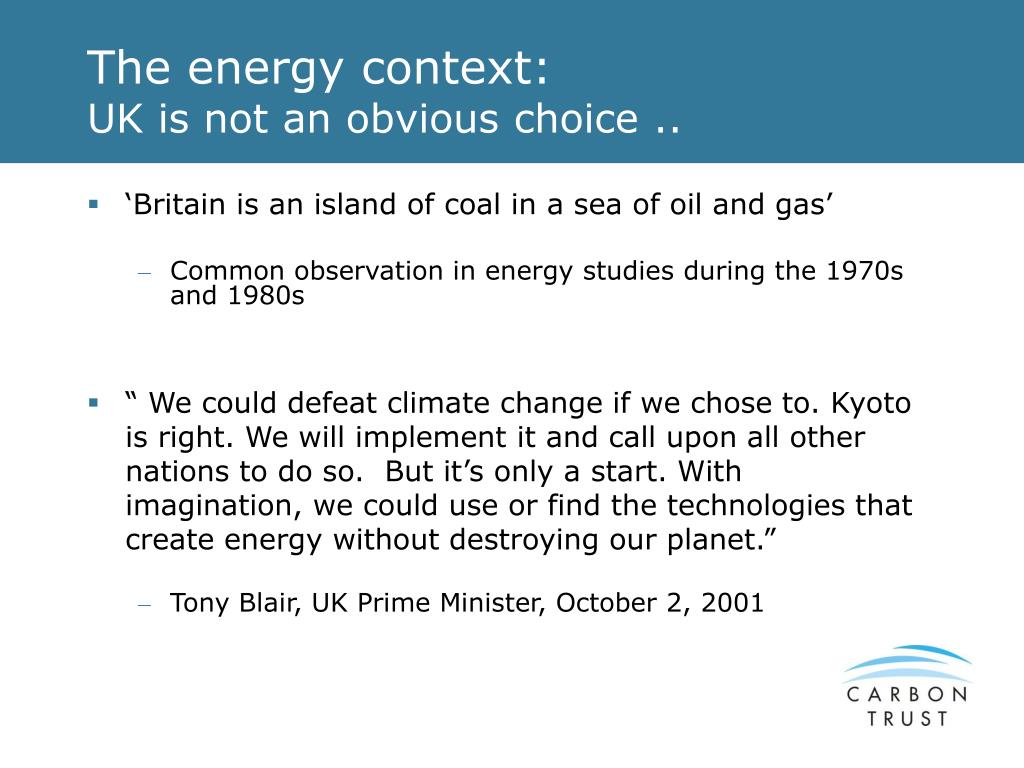 The energy context:
UK is not an obvious choice ..

▪ ‘Britain is an island of coal in a sea of oil and gas’

– Common observation in energy studies during the 1970s and 1980s

▪ “ We could defeat climate change if we chose to. Kyoto is right. We will implement it and call upon all other nations to do so.  But it’s only a start. With imagination, we could use or find the technologies that create energy without destroying our planet.”

– Tony Blair, UK Prime Minister, October 2, 2001

CARBON
TRUST